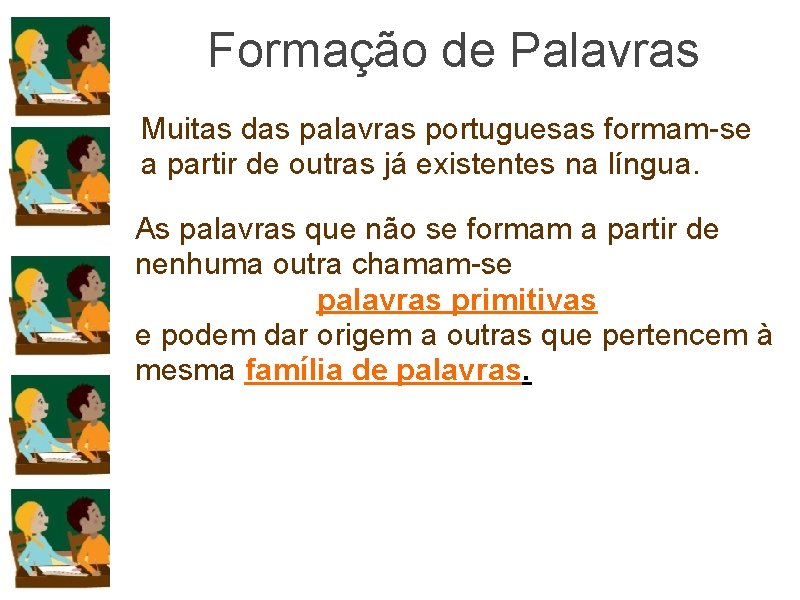 Formação de Palavras

Muitas das palavras portuguesas formam-se a partir de outras já existentes na língua.

As palavras que não se formam a partir de nenhuma outra chamam-se
palavras primitivas
e podem dar origem a outras que pertencem à mesma família de palavras.